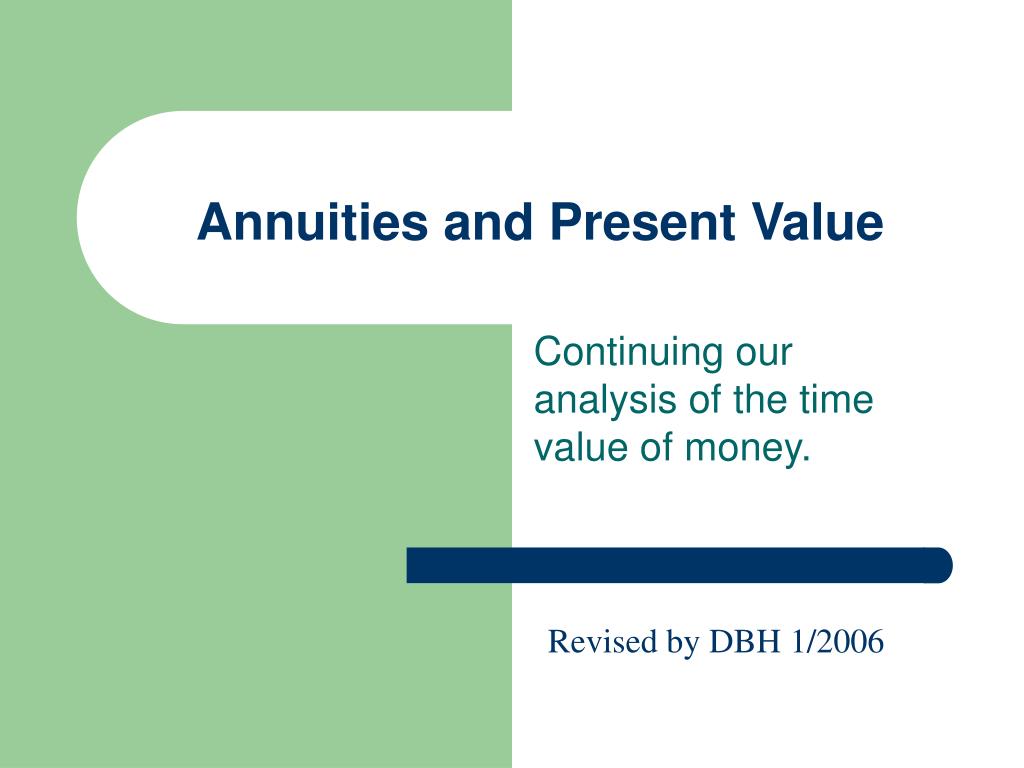 Annuities and Present Value

Continuing our analysis of the time value of money.

Revised by DBH 1/2006